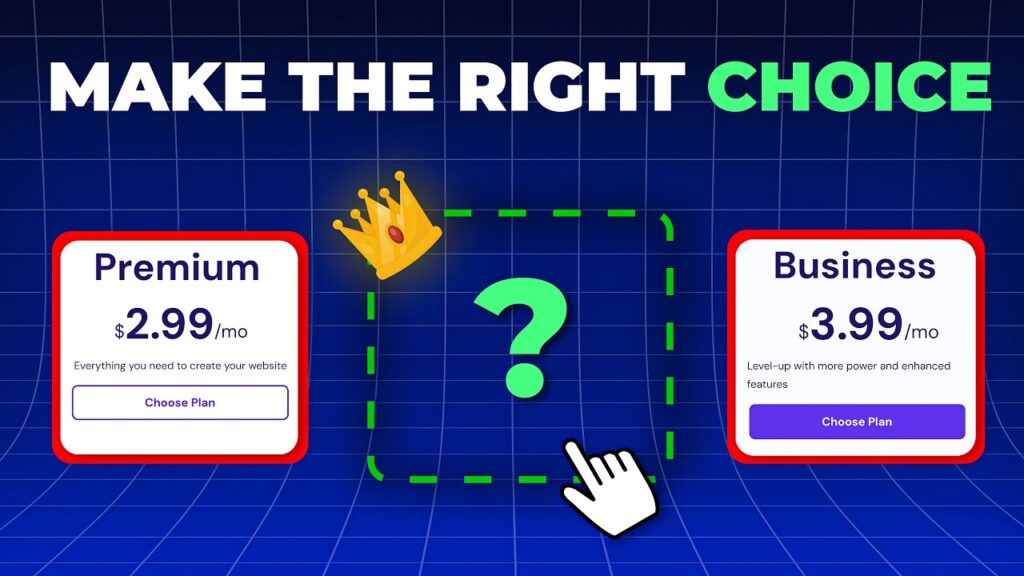 MAKE THE RIGHT CHOICE

Premium
$2.99/mo
Everything you need to create your website
Choose Plan

?

Business
$3.99/mo
Level-up with more power and enhanced features
Choose Plan